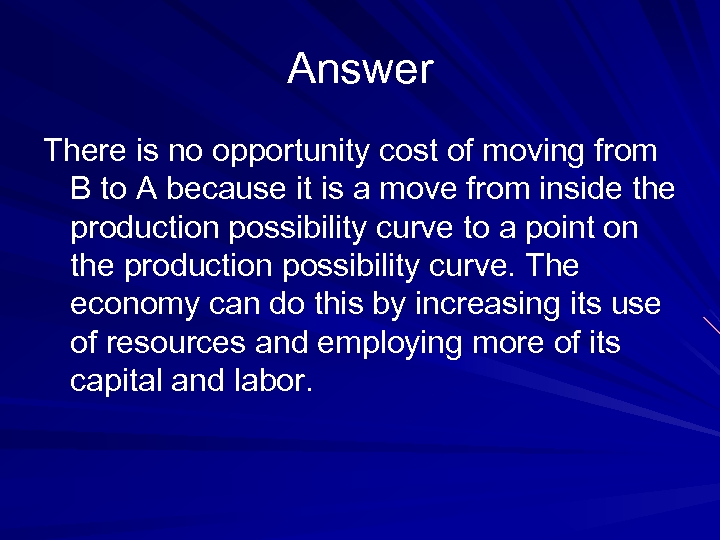 Answer

There is no opportunity cost of moving from B to A because it is a move from inside the production possibility curve to a point on the production possibility curve. The economy can do this by increasing its use of resources and employing more of its capital and labor.